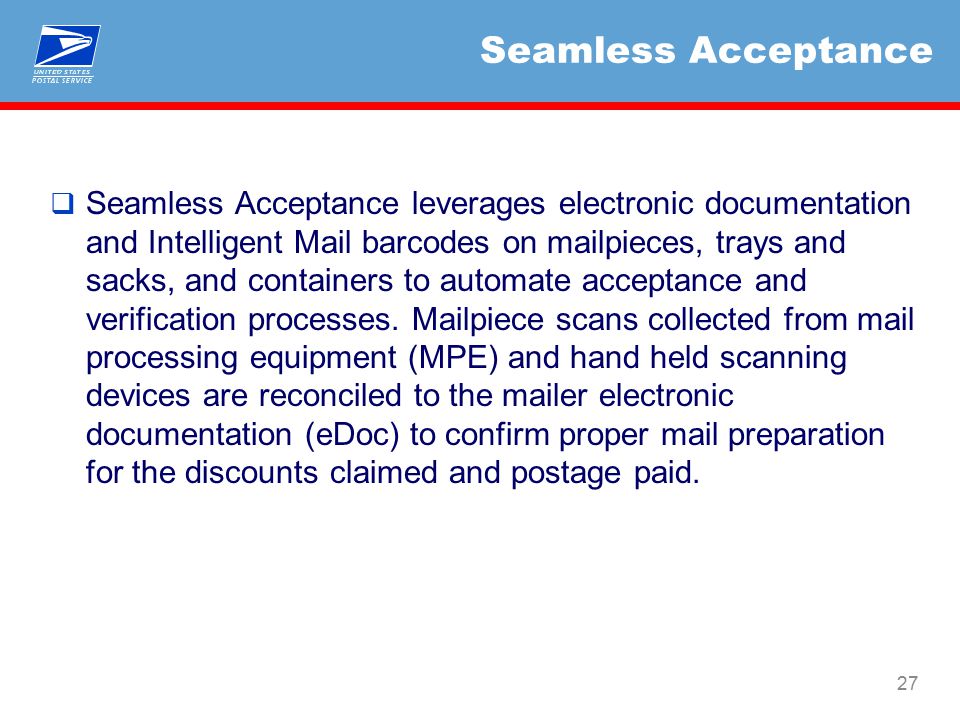 UNITED STATES POSTAL SERVICE

Seamless Acceptance

❑ Seamless Acceptance leverages electronic documentation and Intelligent Mail barcodes on mailpieces, trays and sacks, and containers to automate acceptance and verification processes. Mailpiece scans collected from mail processing equipment (MPE) and hand held scanning devices are reconciled to the mailer electronic documentation (eDoc) to confirm proper mail preparation for the discounts claimed and postage paid.

27